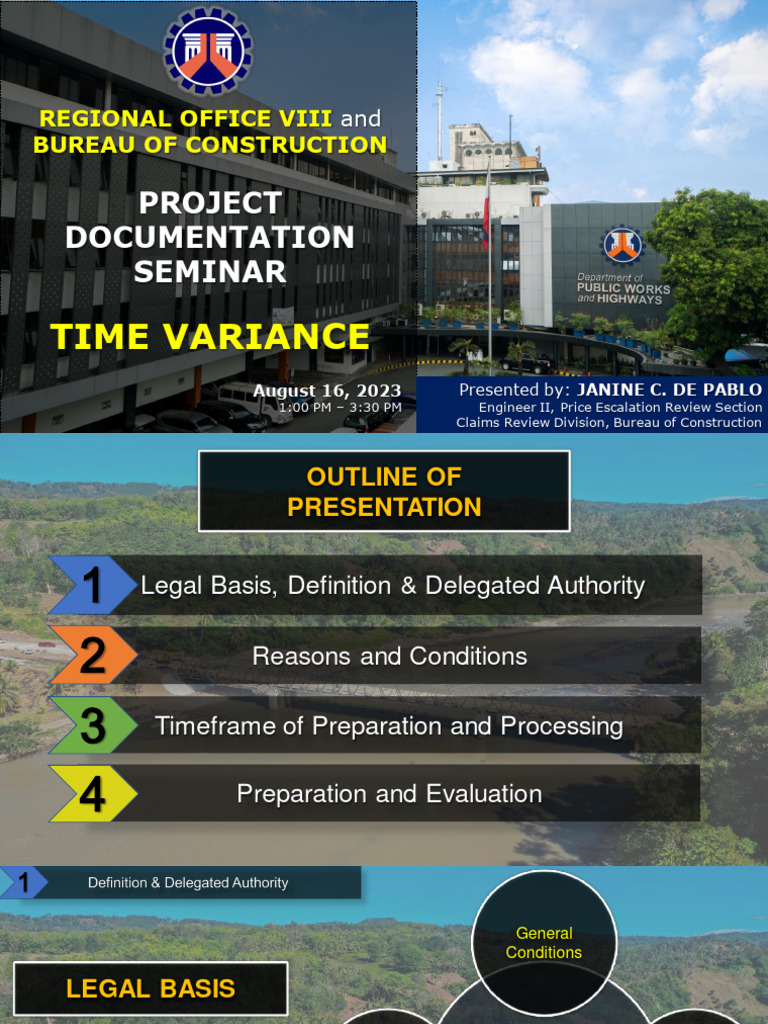 REGIONAL OFFICE VIII and BUREAU OF CONSTRUCTION

PROJECT DOCUMENTATION SEMINAR

TIME VARIANCE

August 16, 2023
1:00 PM – 3:30 PM

Department of PUBLIC WORKS and HIGHWAYS

Presented by: JANINE C. DE PABLO
Engineer II, Price Escalation Review Section
Claims Review Division, Bureau of Construction

OUTLINE OF PRESENTATION

1 Legal Basis, Definition & Delegated Authority

2 Reasons and Conditions

3 Timeframe of Preparation and Processing

4 Preparation and Evaluation

1 Definition & Delegated Authority

General Conditions

LEGAL BASIS